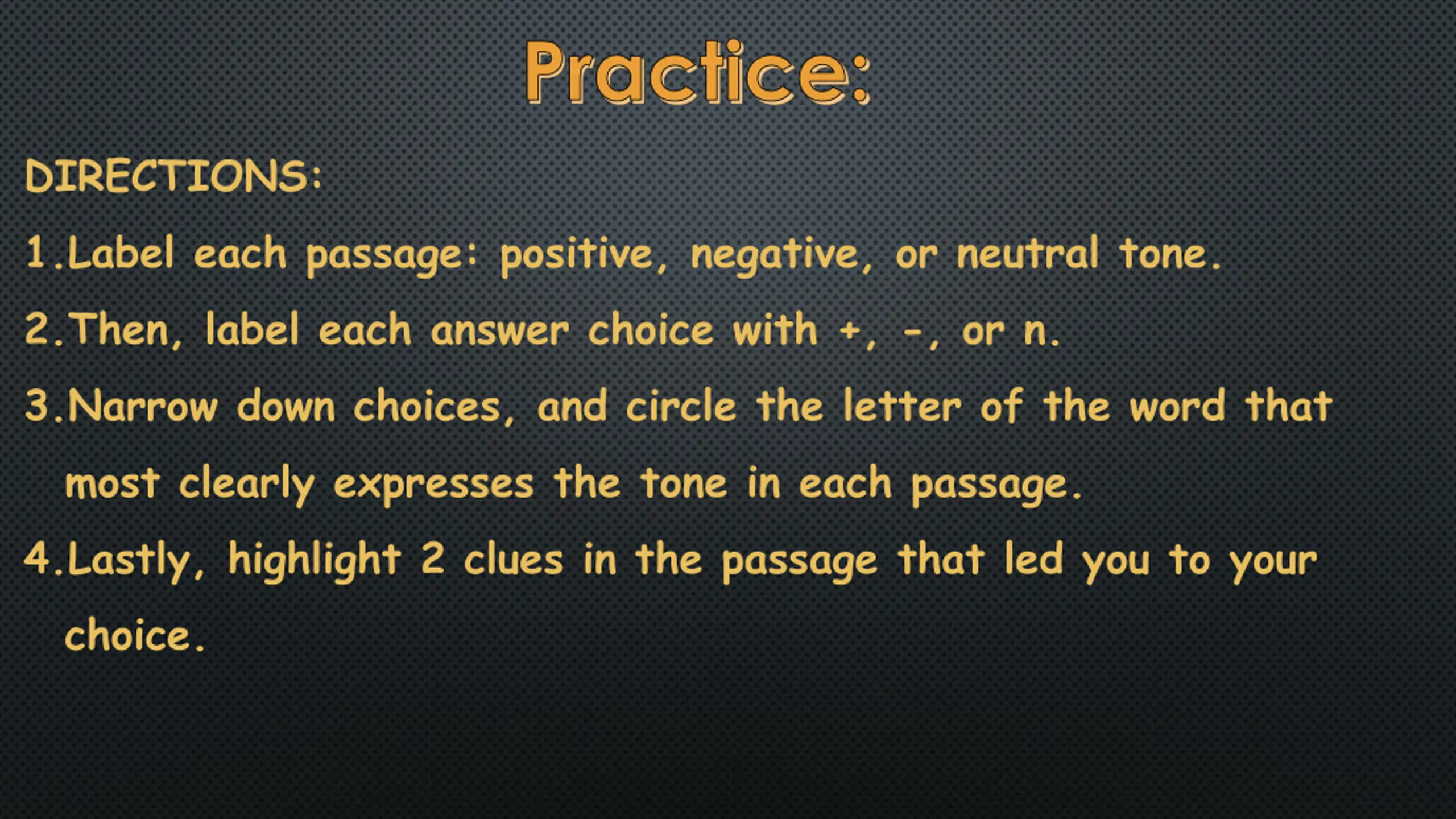 Practice:

DIRECTIONS:

1. Label each passage: positive, negative, or neutral tone.

2. Then, label each answer choice with +, -, or n.

3. Narrow down choices, and circle the letter of the word that most clearly expresses the tone in each passage.

4. Lastly, highlight 2 clues in the passage that led you to your choice.